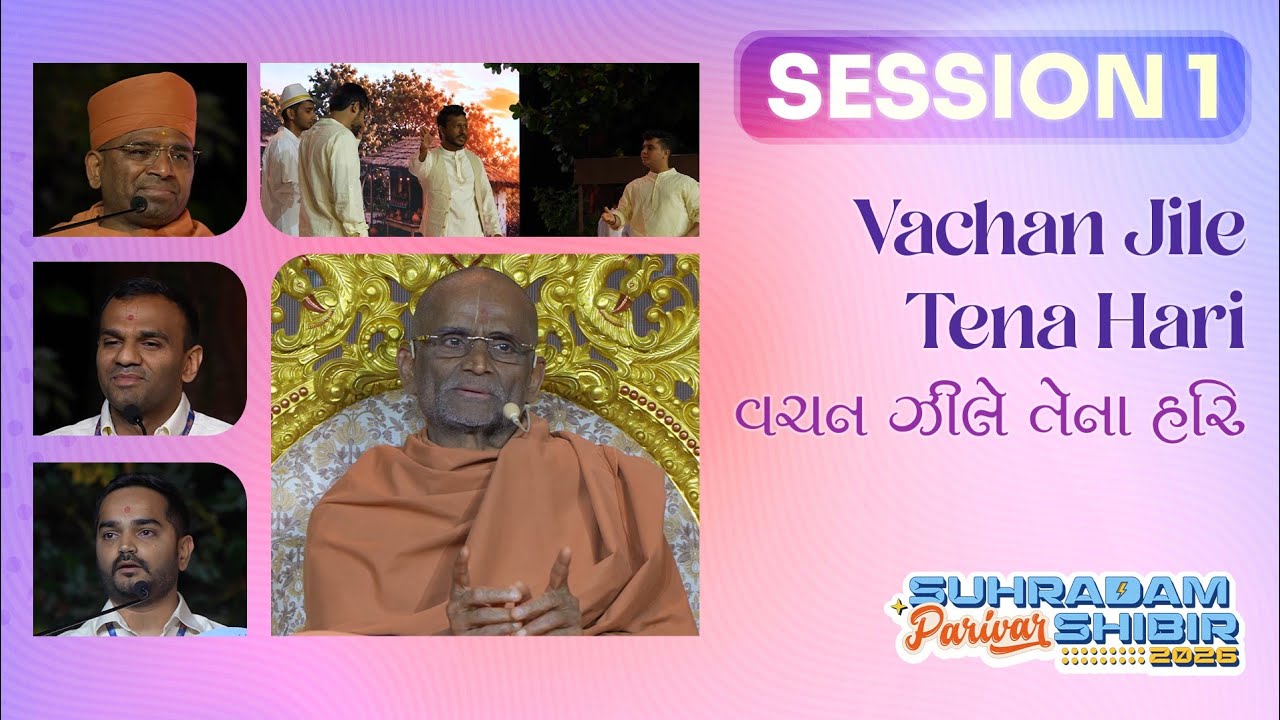 SESSION 1

Vachan Jile Tena Hari

વચન ઝીલે તેના હરિ

SUHRADAM Parivar SHIBIR 2026